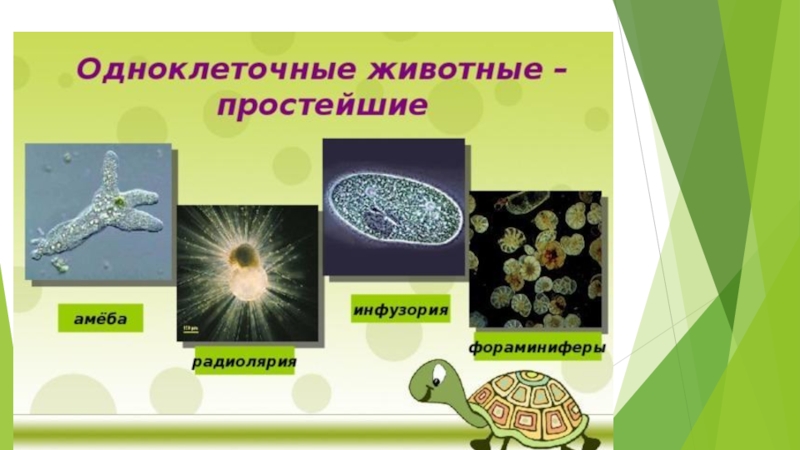 Одноклеточные животные – простейшие

амёба

радиолярия

инфузория

фораминиферы